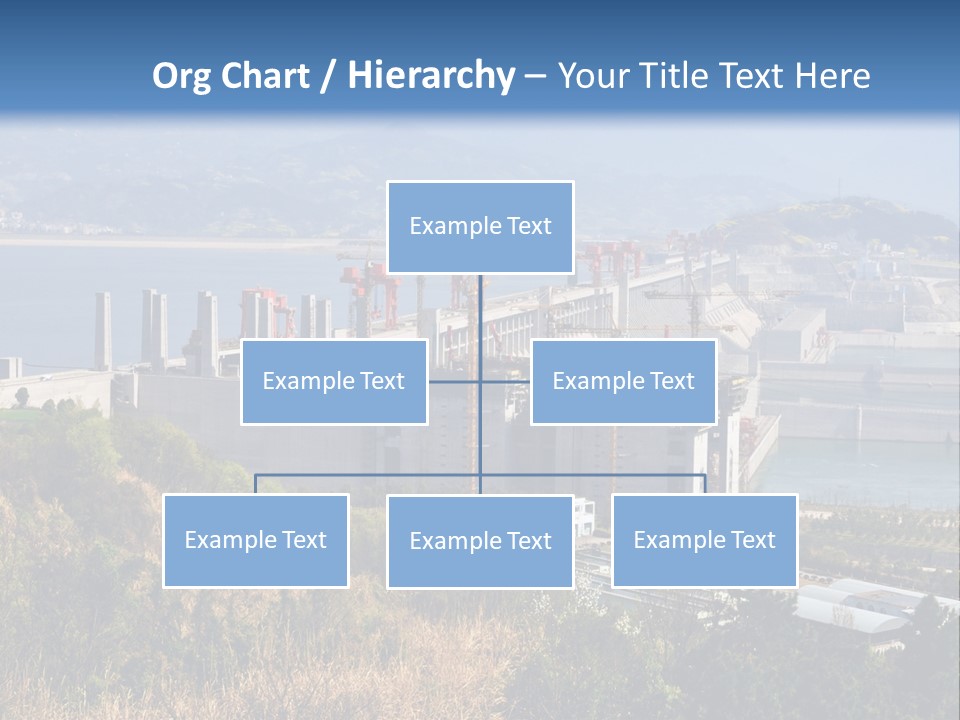 Org Chart / Hierarchy – Your Title Text Here

Example Text

Example Text

Example Text

Example Text

Example Text

Example Text